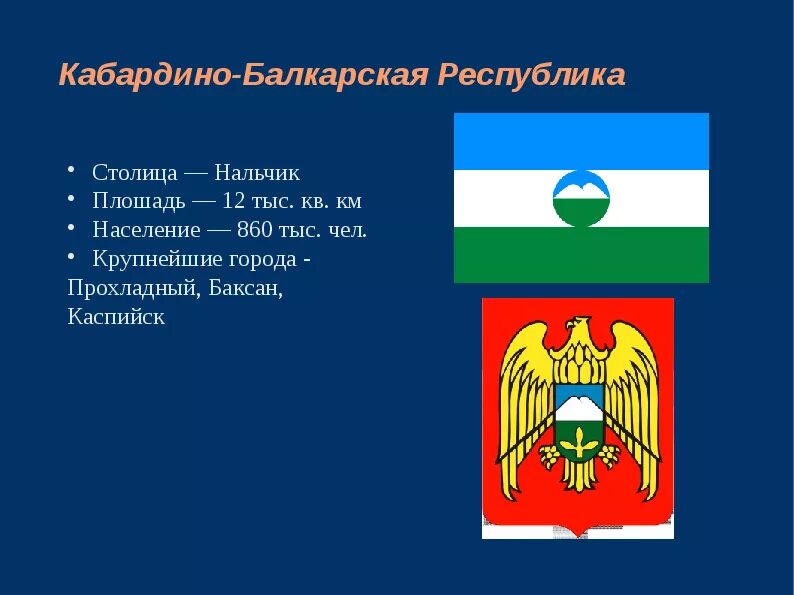 Кабардино-Балкарская Республика

• Столица — Нальчик
• Плошадь — 12 тыс. кв. км
• Население — 860 тыс. чел.
• Крупнейшие города - Прохладный, Баксан, Каспийск